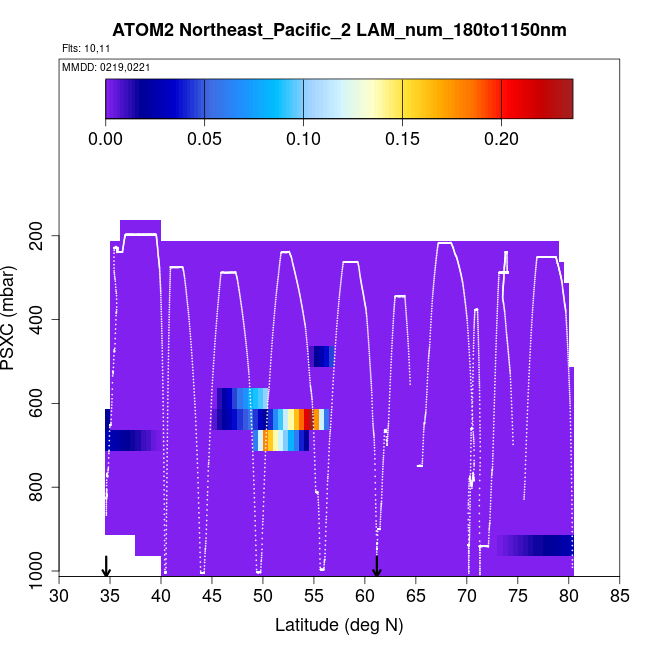 ATOM2 Northeast_Pacific_2 LAM_num_180to1150nm

Flts: 10,11

MMDD: 0219,0221

0.00 0.05 0.10 0.15 0.20

PSXC (mbar)

200
400
600
800
1000

30 35 40 45 50 55 60 65 70 75 80 85

Latitude (deg N)